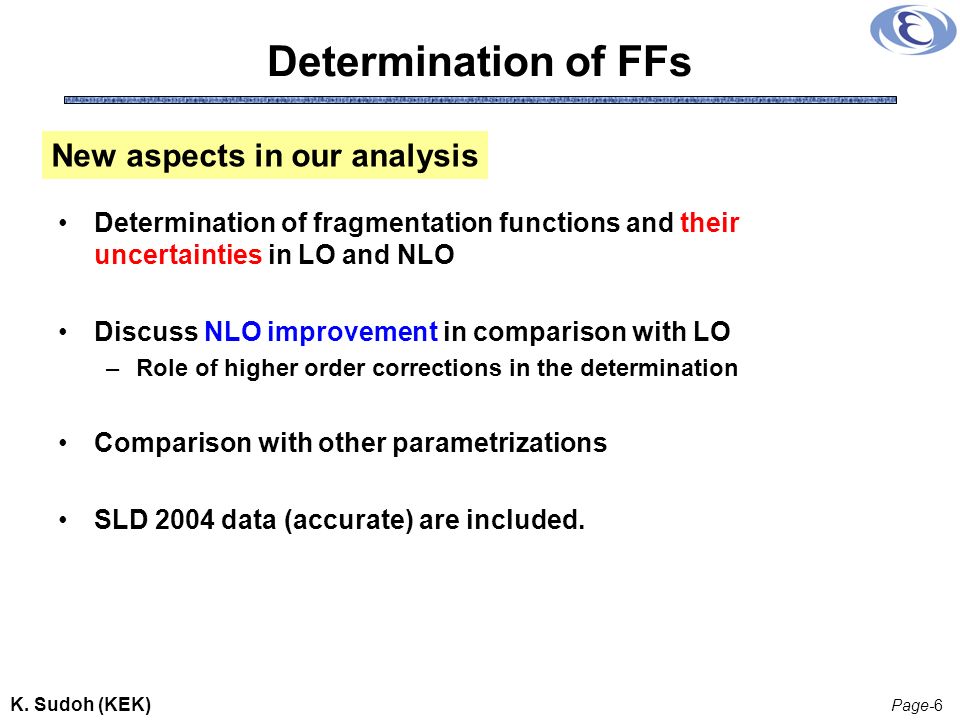 Determination of FFs

New aspects in our analysis

• Determination of fragmentation functions and their uncertainties in LO and NLO

• Discuss NLO improvement in comparison with LO
– Role of higher order corrections in the determination

• Comparison with other parametrizations

• SLD 2004 data (accurate) are included.

K. Sudoh (KEK)

Page-6